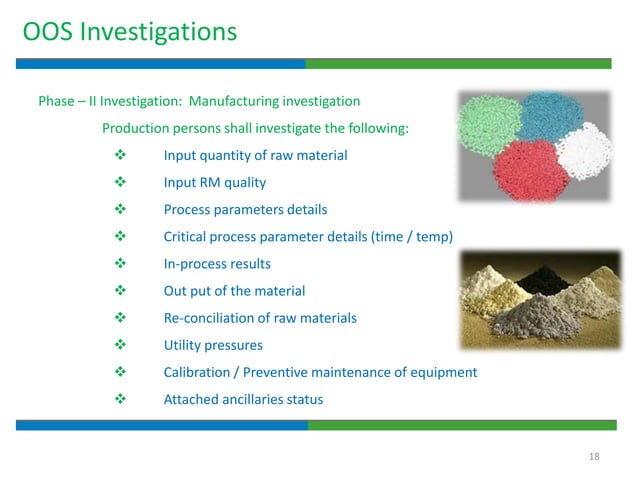 OOS Investigations

Phase – II Investigation: Manufacturing investigation

Production persons shall investigate the following:

❖ Input quantity of raw material
❖ Input RM quality
❖ Process parameters details
❖ Critical process parameter details (time / temp)
❖ In-process results
❖ Out put of the material
❖ Re-conciliation of raw materials
❖ Utility pressures
❖ Calibration / Preventive maintenance of equipment
❖ Attached ancillaries status

18